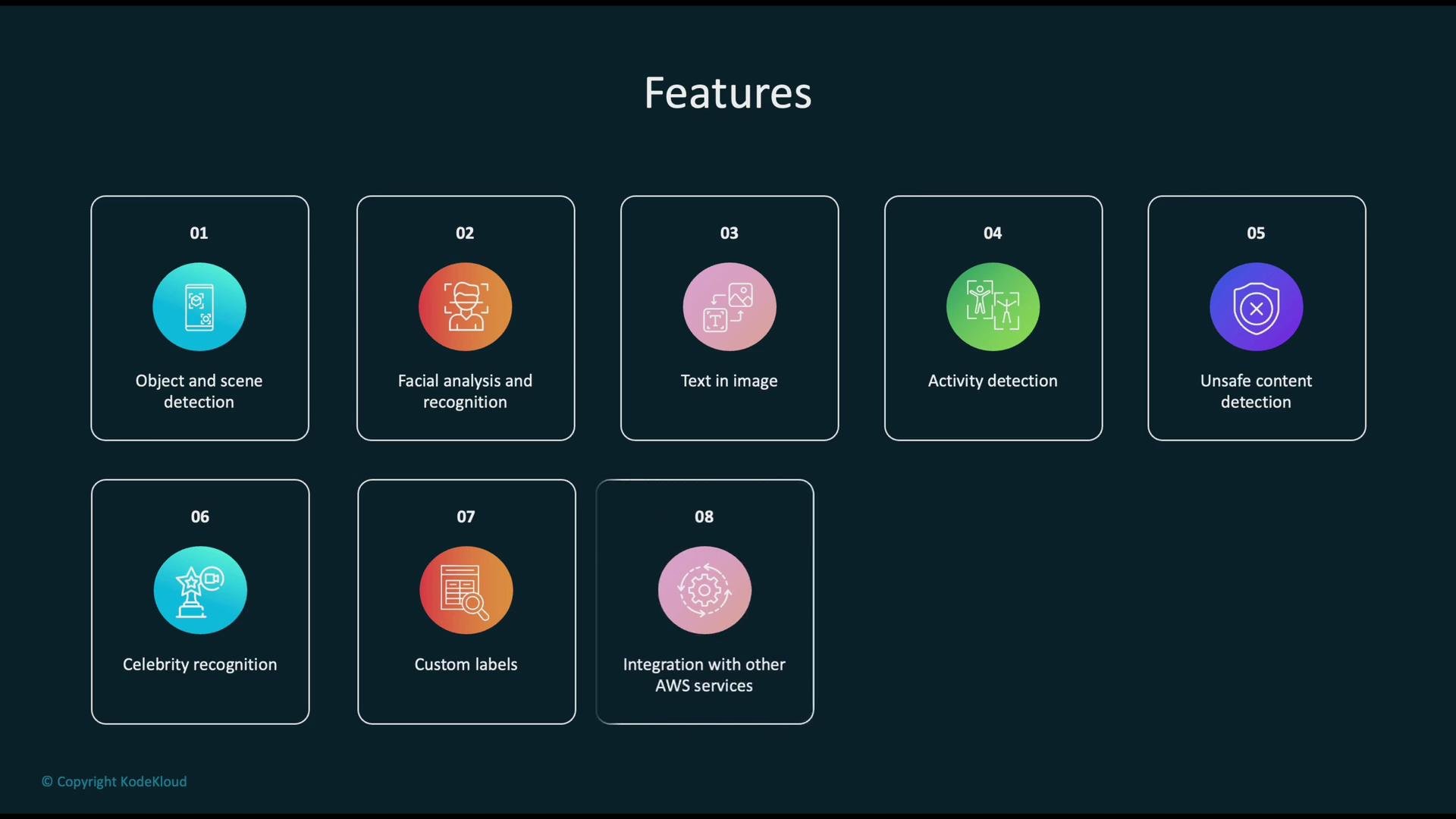 Features

01

Object and scene detection

02

Facial analysis and recognition

03

Text in image

04

Activity detection

05

Unsafe content detection

06

Celebrity recognition

07

Custom labels

08

Integration with other AWS services

© Copyright KodeKloud